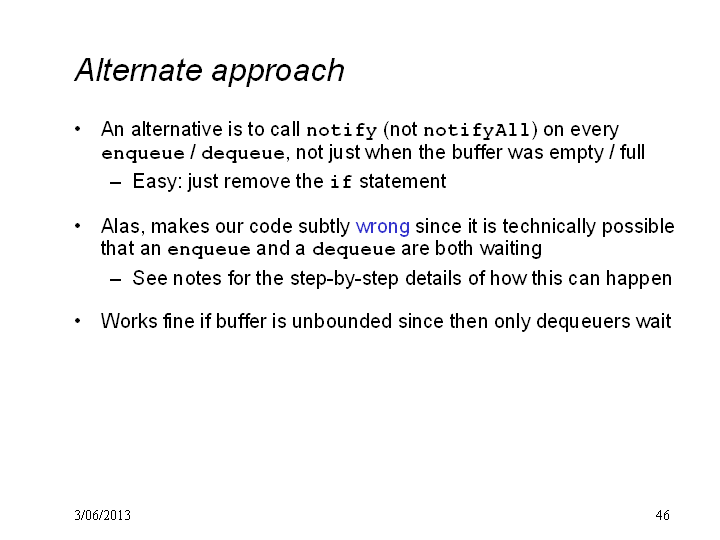 Alternate approach

• An alternative is to call notify (not notifyAll) on every enqueue / dequeue, not just when the buffer was empty / full
– Easy: just remove the if statement

• Alas, makes our code subtly wrong since it is technically possible that an enqueue and a dequeue are both waiting
– See notes for the step-by-step details of how this can happen

• Works fine if buffer is unbounded since then only dequeuers wait

3/06/2013

46